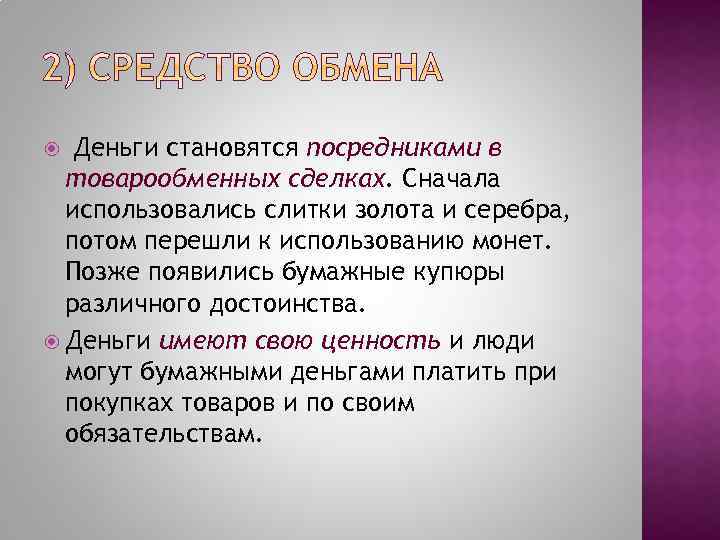 2) СРЕДСТВО ОБМЕНА

Деньги становятся посредниками в товарообменных сделках. Сначала использовались слитки золота и серебра, потом перешли к использованию монет. Позже появились бумажные купюры различного достоинства.

Деньги имеют свою ценность и люди могут бумажными деньгами платить при покупках товаров и по своим обязательствам.